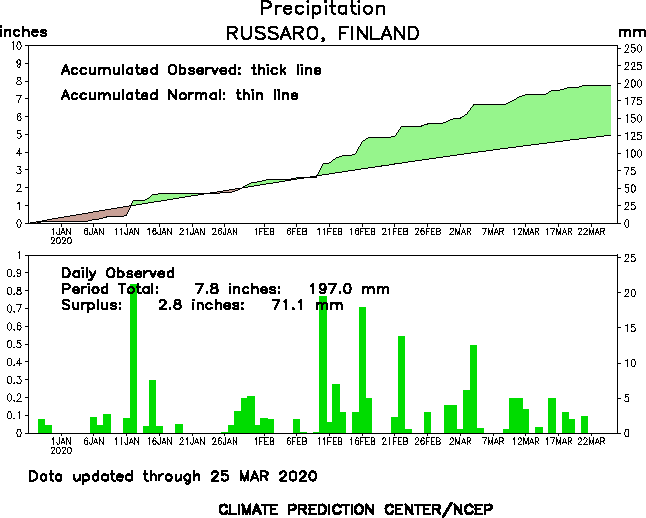 Precipitation
RUSSARO, FINLAND

inches
mm

10
9
8
7
6
5
4
3
2
1
0

250
225
200
175
150
125
100
75
50
25
0

Accumulated Observed: thick line
Accumulated Normal: thin line

1JAN 2020
6JAN
11JAN
16JAN
21JAN
26JAN
1FEB
6FEB
11FEB
16FEB
21FEB
26FEB
2MAR
7MAR
12MAR
17MAR
22MAR

1
0.9
0.8
0.7
0.6
0.5
0.4
0.3
0.2
0.1
0

25
20
15
10
5
0

Daily Observed
Period Total: 7.8 inches: 197.0 mm
Surplus: 2.8 inches: 71.1 mm

1JAN 2020
6JAN
11JAN
16JAN
21JAN
26JAN
1FEB
6FEB
11FEB
16FEB
21FEB
26FEB
2MAR
7MAR
12MAR
17MAR
22MAR

Data updated through 25 MAR 2020

CLIMATE PREDICTION CENTER/NCEP